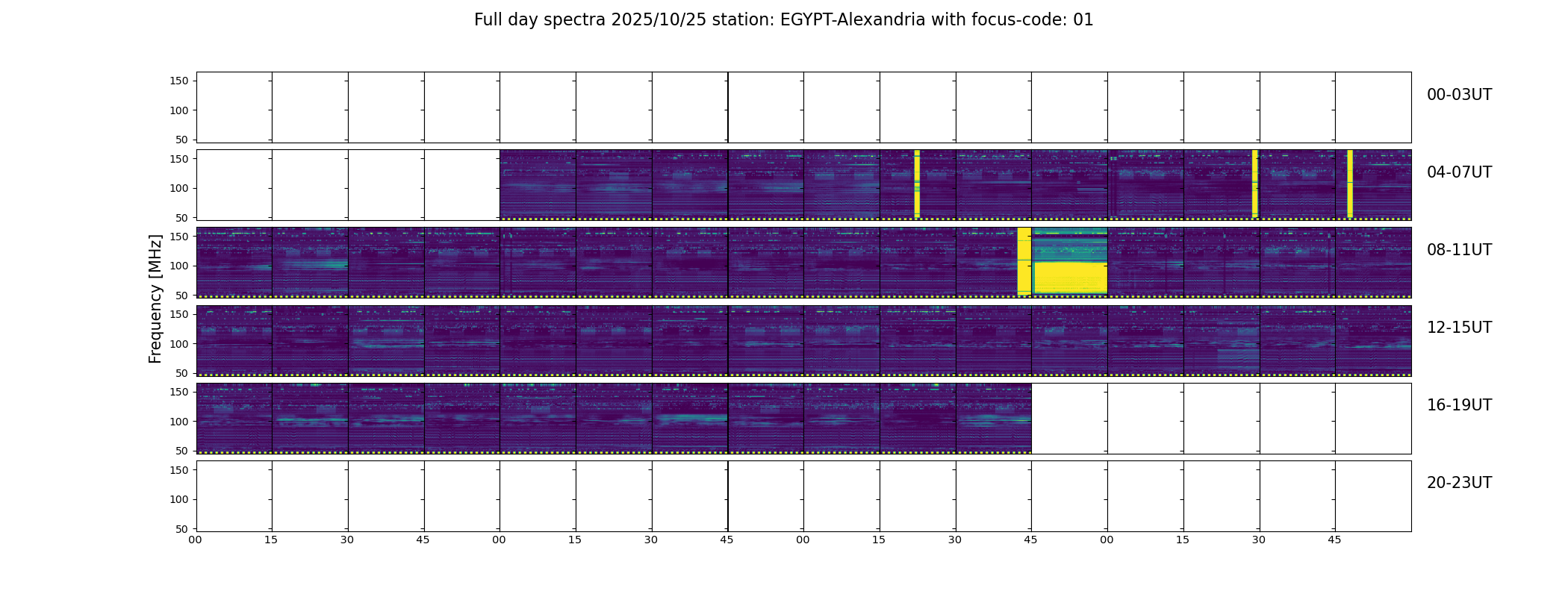 Full day spectra 2025/10/25 station: EGYPT-Alexandria with focus-code: 01

Frequency [MHz]

150
100
50
00-03UT

150
100
50
04-07UT

150
100
50
08-11UT

150
100
50
12-15UT

150
100
50
16-19UT

150
100
50
20-23UT

00 15 30 45 00 15 30 45 00 15 30 45 00 15 30 45